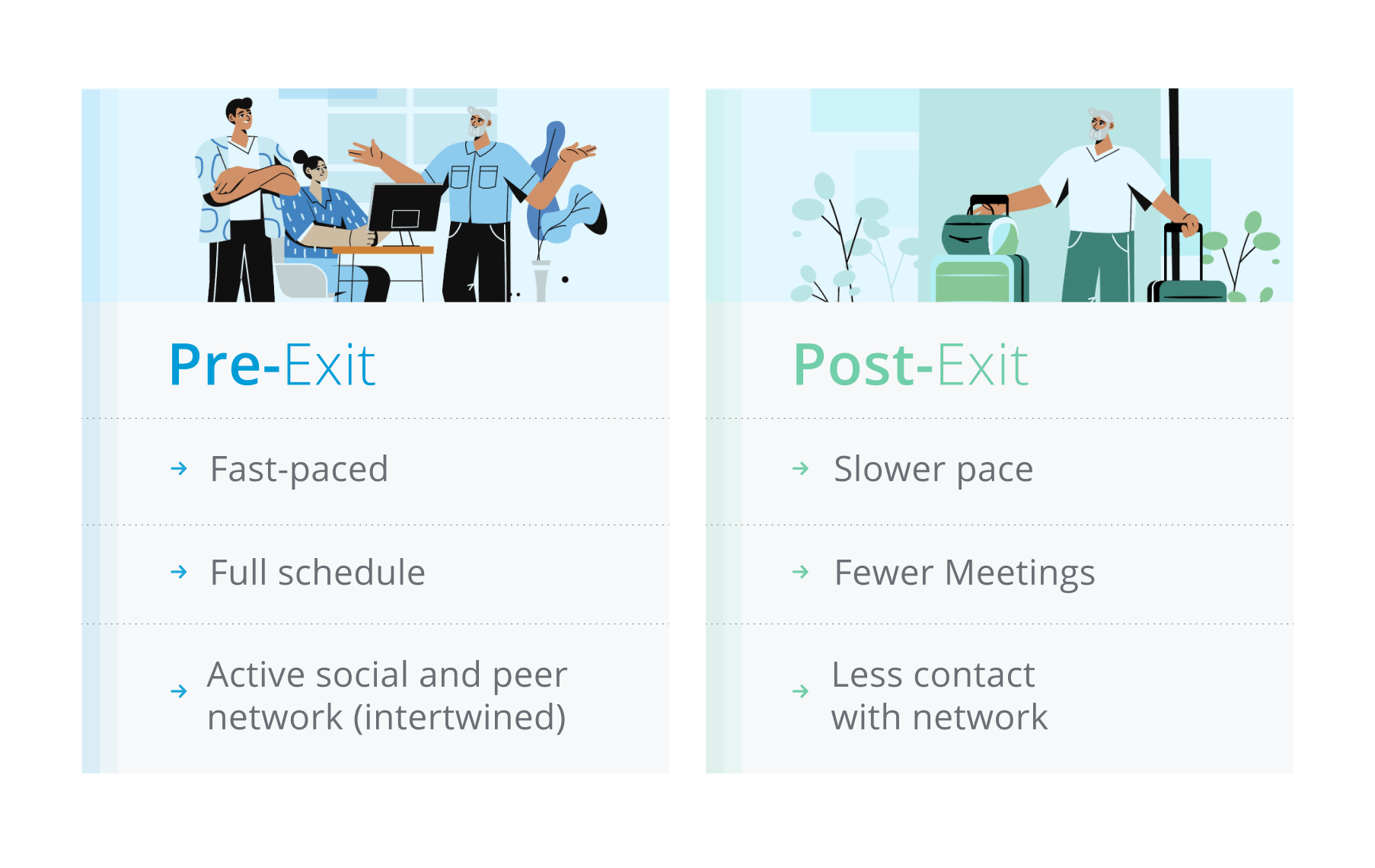 Pre-Exit

→ Fast-paced

→ Full schedule

→ Active social and peer network (intertwined)

Post-Exit

→ Slower pace

→ Fewer Meetings

→ Less contact with network